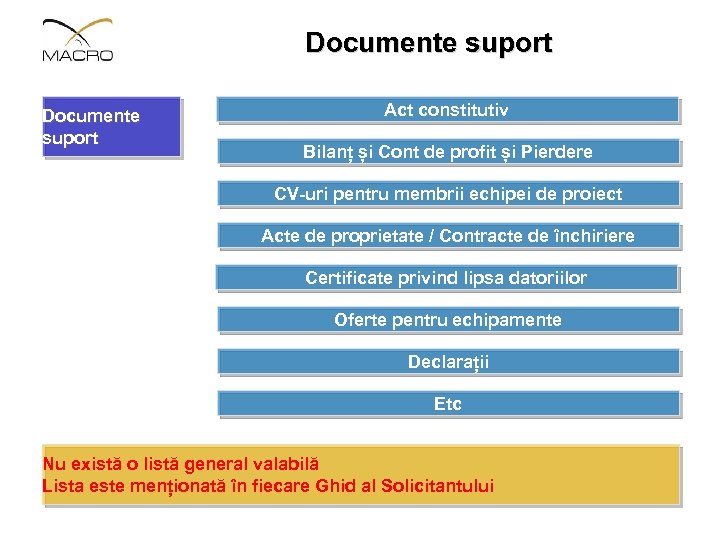 MACRO

Documente suport

Documente suport

Act constitutiv

Bilanț și Cont de profit și Pierdere

CV-uri pentru membrii echipei de proiect

Acte de proprietate / Contracte de închiriere

Certificate privind lipsa datoriilor

Oferte pentru echipamente

Declarații

Etc

Nu există o listă general valabilă
Lista este menționată în fiecare Ghid al Solicitantului